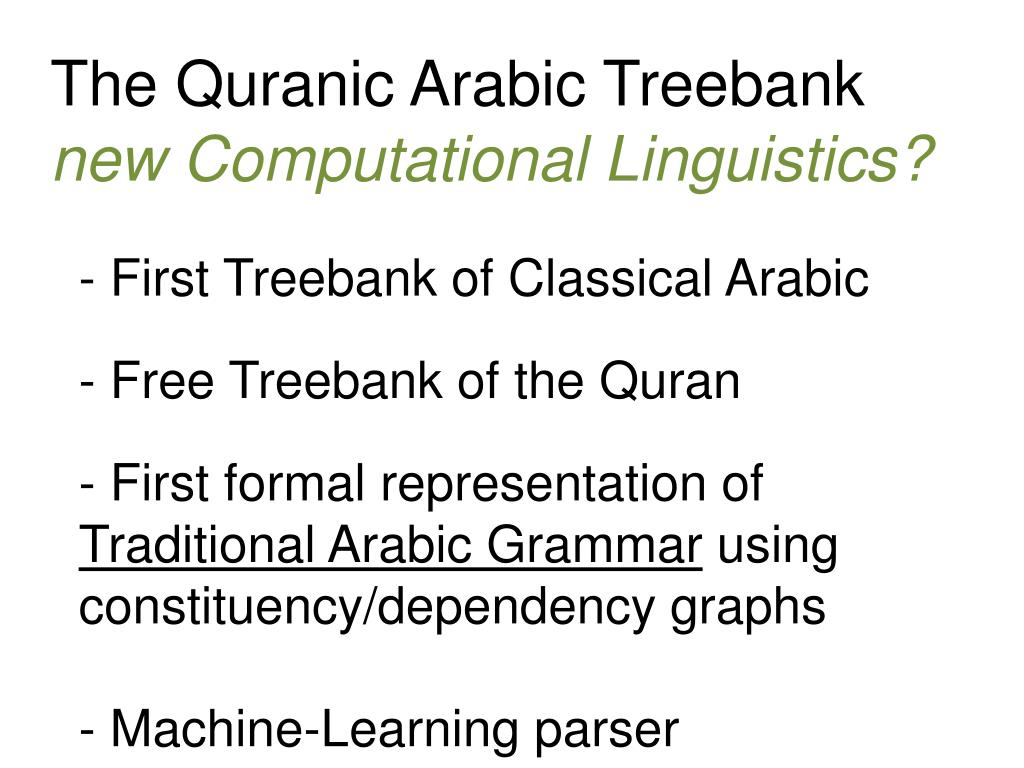 The Quranic Arabic Treebank
new Computational Linguistics?

- First Treebank of Classical Arabic

- Free Treebank of the Quran

- First formal representation of Traditional Arabic Grammar using constituency/dependency graphs

- Machine-Learning parser